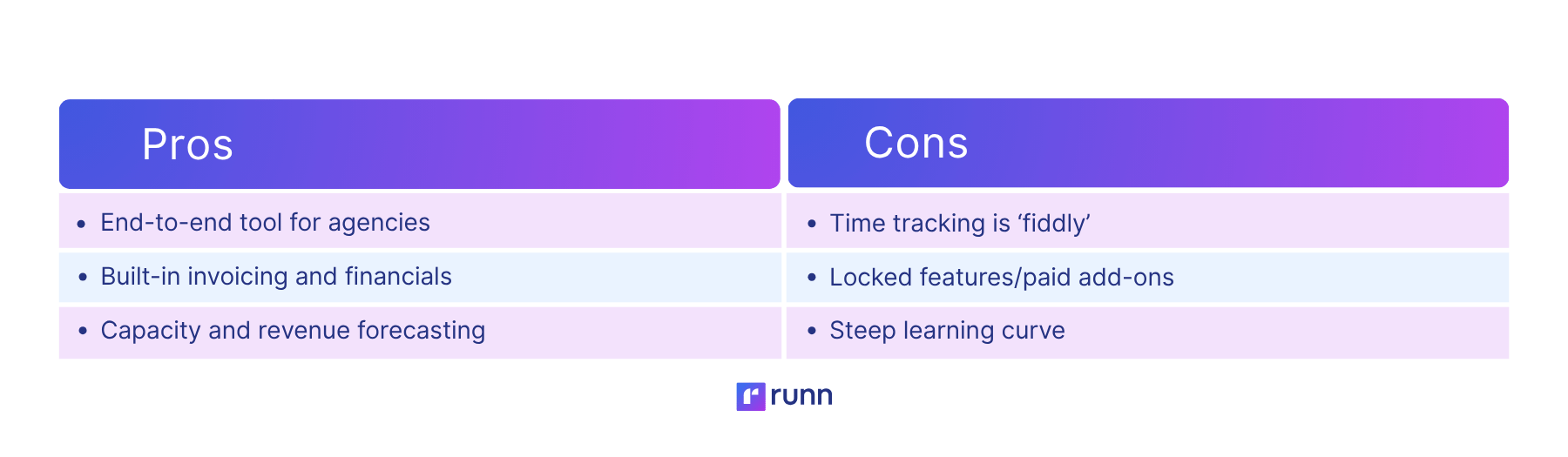 | Pros | Cons |
|---|---|
| • End-to-end tool for agencies | • Time tracking is ‘fiddly’ |
| • Built-in invoicing and financials | • Locked features/paid add-ons |
| • Capacity and revenue forecasting | • Steep learning curve |

runn